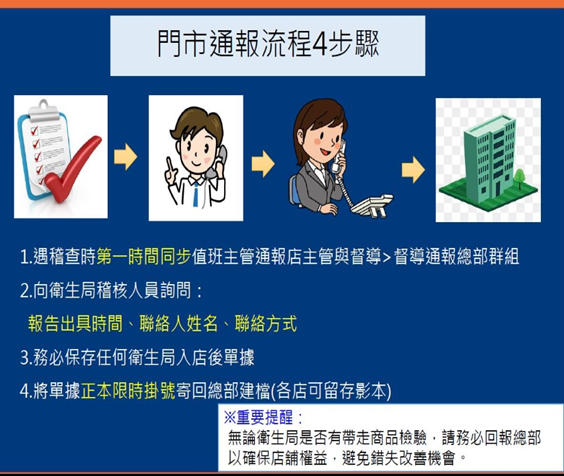 門市通報流程4步驟

1.遇稽查時第一時間同步值班主管通報店主管與督導>督導通報總部群組

2.向衛生局稽核人員詢問：

報告出具時間、聯絡人姓名、聯絡方式

3.務必保存任何衛生局入店後單據

4.將單據正本限時掛號寄回總部建檔(各店可留存影本)

※重要提醒：
無論衛生局是否有帶走商品檢驗，請務必回報總部以確保店舖權益，避免錯失改善機會。